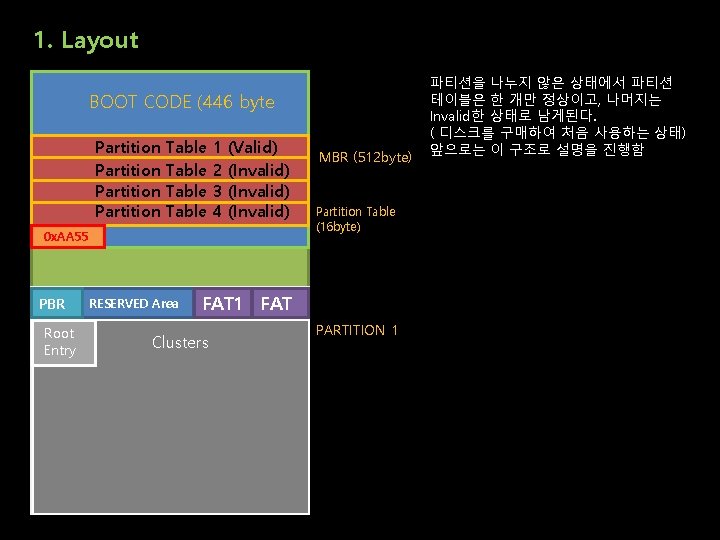 1. Layout

BOOT CODE (446 byte

Partition Table 1 (Valid)
Partition Table 2 (Invalid)
Partition Table 3 (Invalid)
Partition Table 4 (Invalid)
0xAA55

MBR (512byte)

Partition Table (16byte)

PBR
RESERVED Area
FAT1
FAT

Root Entry
Clusters

PARTITION 1

파티션을 나누지 않은 상태에서 파티션 테이블은 한 개만 정상이고, 나머지는 Invalid한 상태로 남게된다.
( 디스크를 구매하여 처음 사용하는 상태)
앞으로는 이 구조로 설명을 진행함